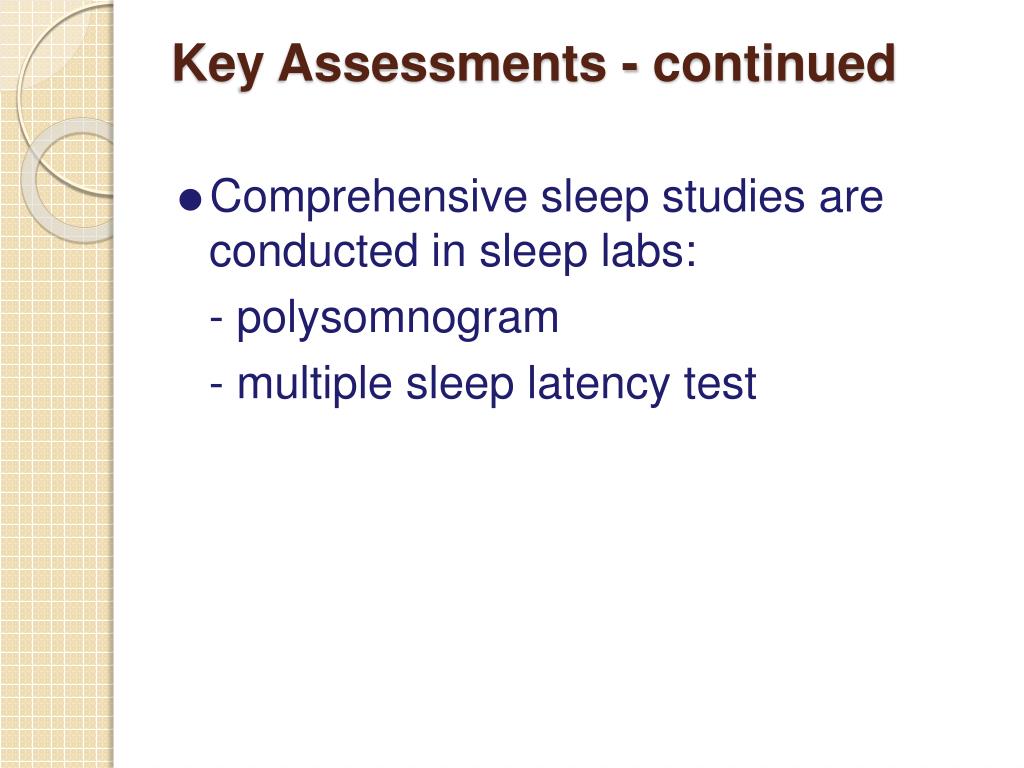 Key Assessments - continued

● Comprehensive sleep studies are conducted in sleep labs:

- polysomnogram

- multiple sleep latency test